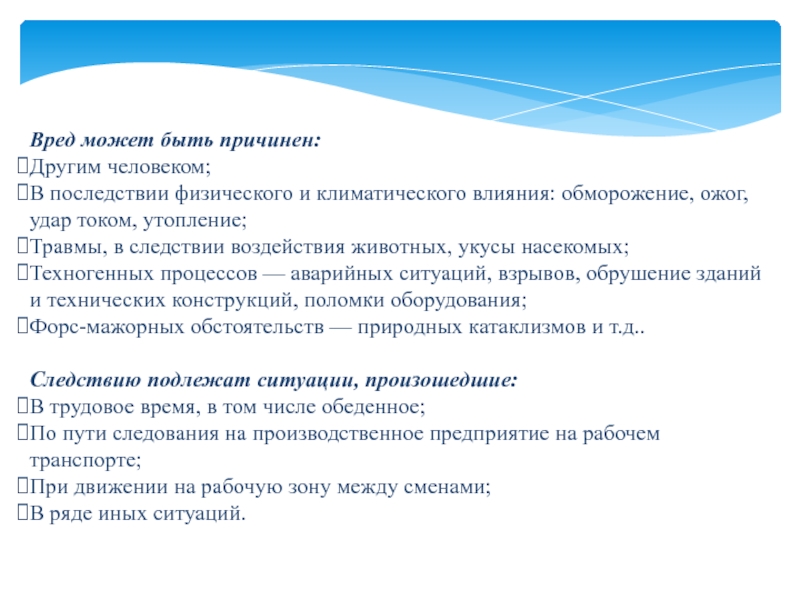 Вред может быть причинен:
Другим человеком;
В последствии физического и климатического влияния: обморожение, ожог, удар током, утопление;
Травмы, в следствии воздействия животных, укусы насекомых;
Техногенных процессов — аварийных ситуаций, взрывов, обрушение зданий и технических конструкций, поломки оборудования;
Форс-мажорных обстоятельств — природных катаклизмов и т.д..

Следствию подлежат ситуации, произошедшие:
В трудовое время, в том числе обеденное;
По пути следования на производственное предприятие на рабочем транспорте;
При движении на рабочую зону между сменами;
В ряде иных ситуаций.